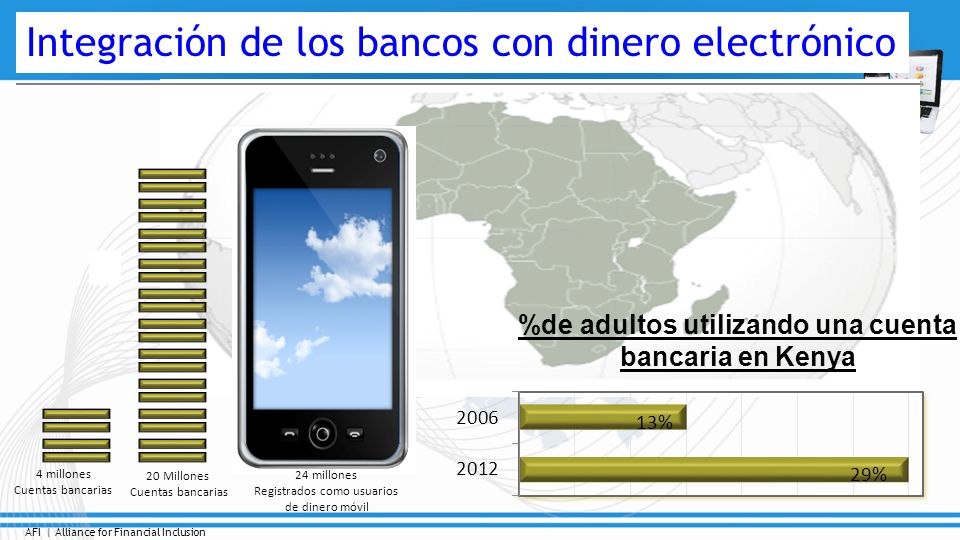 Integración de los bancos con dinero electrónico

4 millones
Cuentas bancarias

20 Millones
Cuentas bancarias

24 millones
Registrados como usuarios de dinero móvil

%de adultos utilizando una cuenta bancaria en Kenya

2006 13%

2012 29%

AFI | Alliance for Financial Inclusion